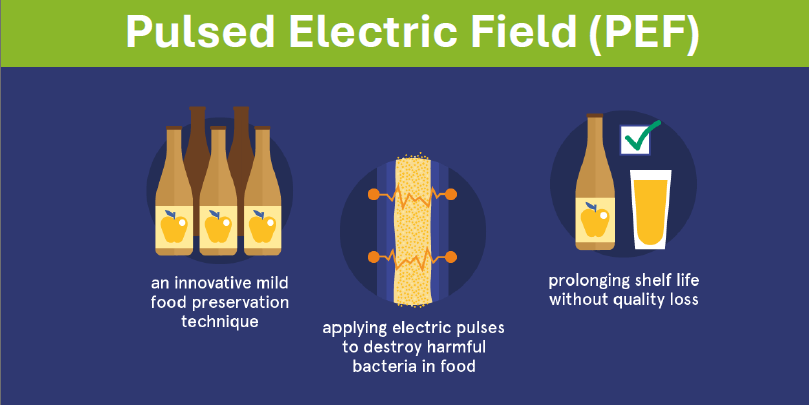 Pulsed Electric Field (PEF)

an innovative mild food preservation technique

applying electric pulses to destroy harmful bacteria in food

prolonging shelf life without quality loss